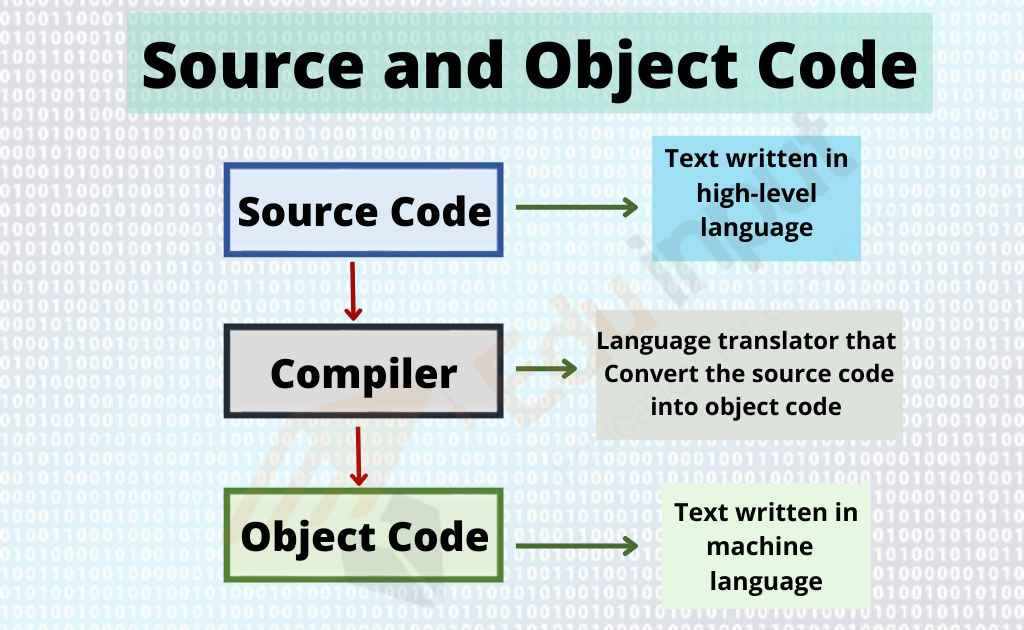 Source and Object Code

Source Code

Text written in high-level language

Compiler

Language translator that Convert the source code into object code

Object Code

Text written in machine language